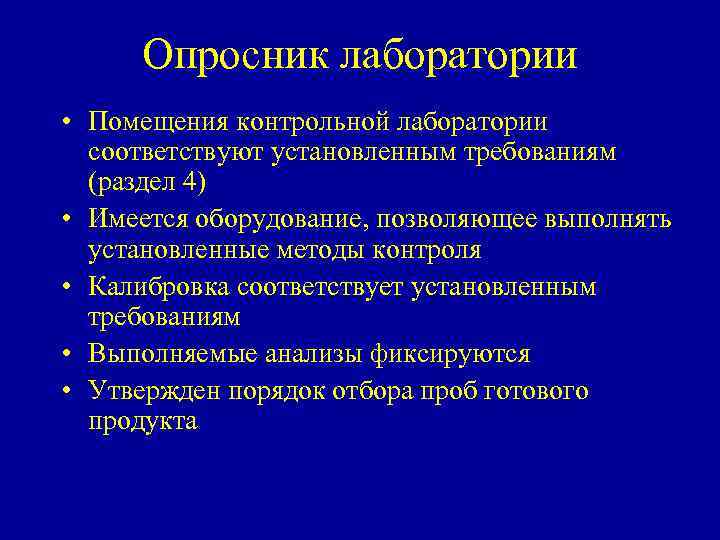 Опросник лаборатории

• Помещения контрольной лаборатории соответствуют установленным требованиям (раздел 4)
• Имеется оборудование, позволяющее выполнять установленные методы контроля
• Калибровка соответствует установленным требованиям
• Выполняемые анализы фиксируются
• Утвержден порядок отбора проб готового продукта